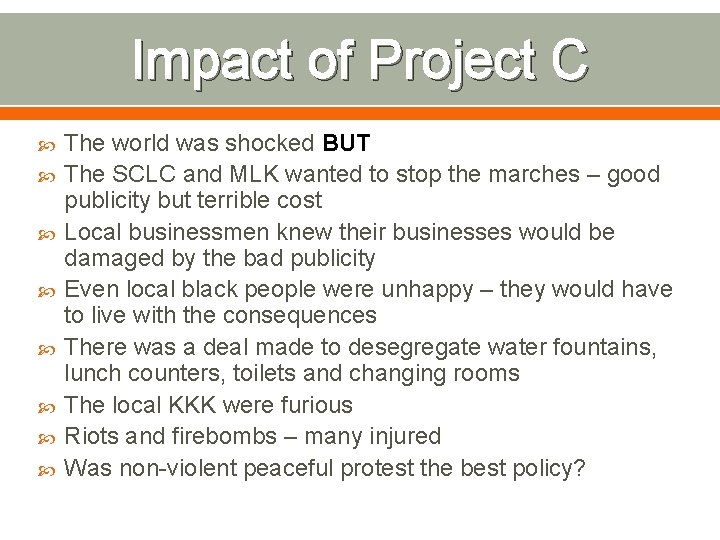 Impact of Project C

The world was shocked BUT

The SCLC and MLK wanted to stop the marches – good publicity but terrible cost

Local businessmen knew their businesses would be damaged by the bad publicity

Even local black people were unhappy – they would have to live with the consequences

There was a deal made to desegregate water fountains, lunch counters, toilets and changing rooms

The local KKK were furious

Riots and firebombs – many injured

Was non-violent peaceful protest the best policy?